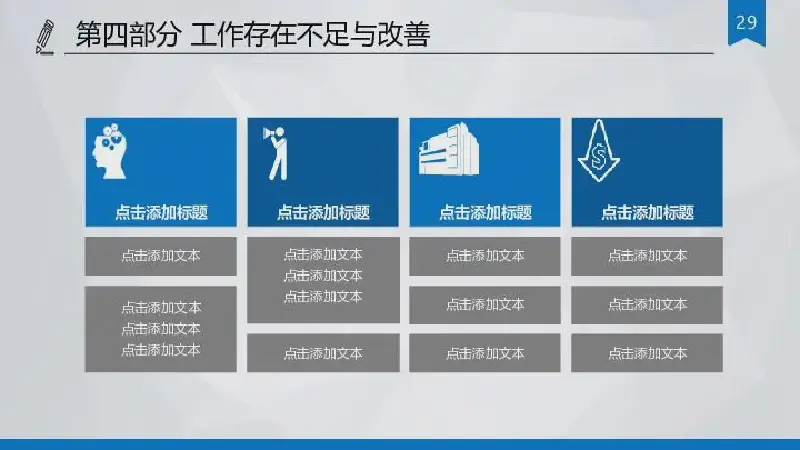 第四部分 工作存在不足与改善

29

点击添加标题

点击添加文本

点击添加文本
点击添加文本
点击添加文本

点击添加标题

点击添加文本
点击添加文本
点击添加文本

点击添加文本

点击添加标题

点击添加文本

点击添加文本

点击添加文本

点击添加标题

点击添加文本

点击添加文本

点击添加文本